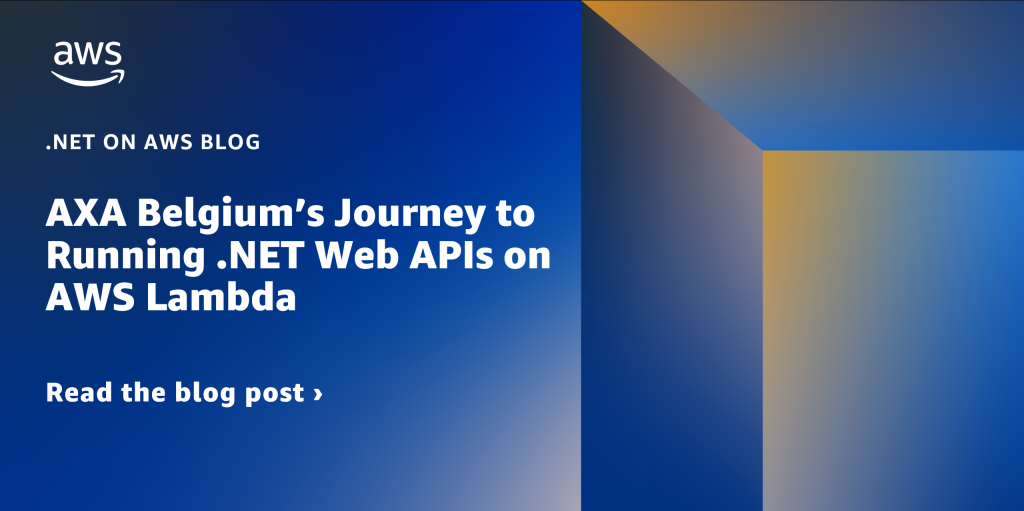 aws

.NET ON AWS BLOG

AXA Belgium’s Journey to Running .NET Web APIs on AWS Lambda

Read the blog post ›